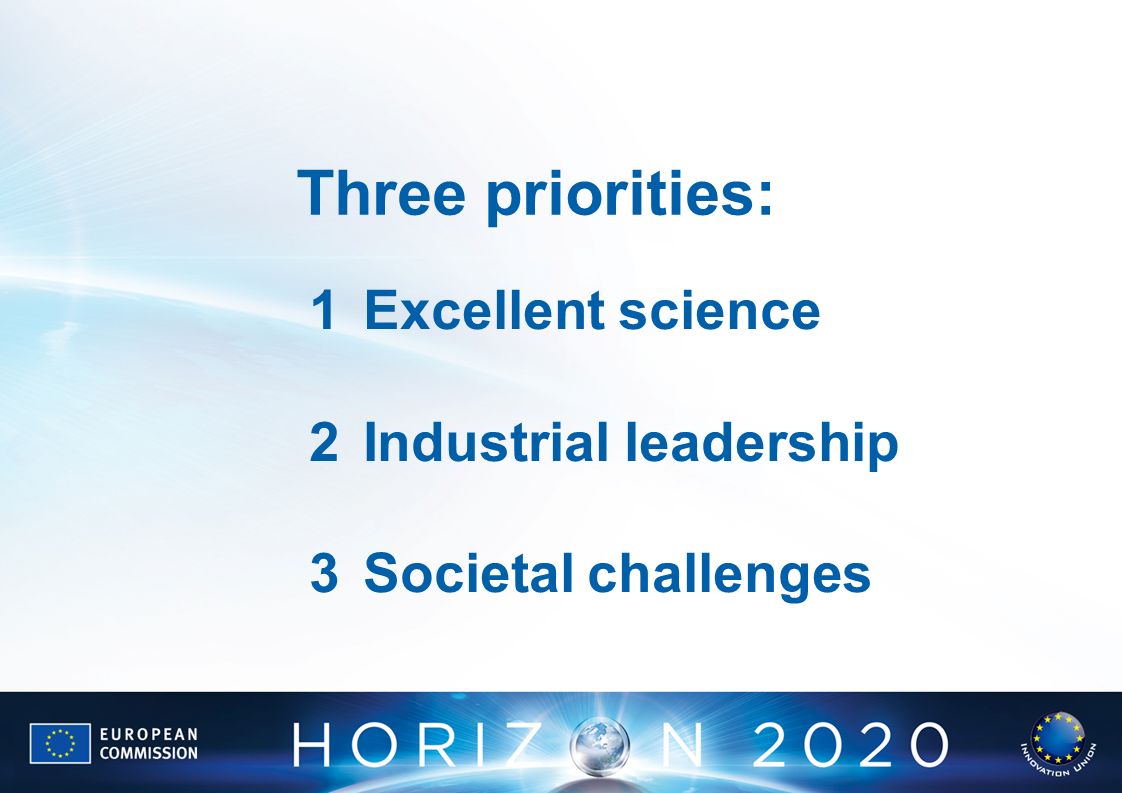 Three priorities:

1 Excellent science

2 Industrial leadership

3 Societal challenges

EUROPEAN COMMISSION

HORIZON 2020

INNOVATION UNION